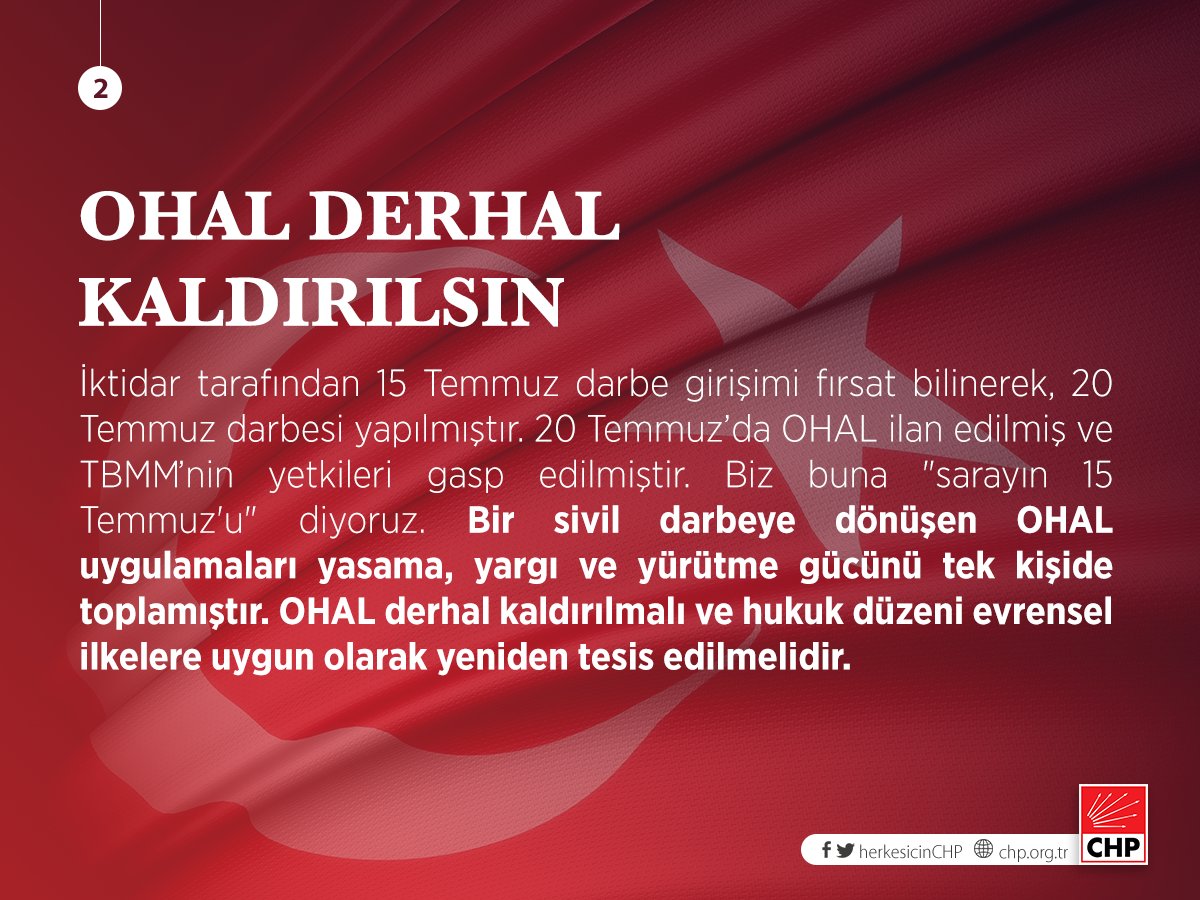 2

OHAL DERHAL KALDIRILSIN

İktidar tarafından 15 Temmuz darbe girişimi fırsat bilinerek, 20 Temmuz darbesi yapılmıştır. 20 Temmuz'da OHAL ilan edilmiş ve TBMM'nin yetkileri gasp edilmiştir. Biz buna "sarayın 15 Temmuz'u" diyoruz. Bir sivil darbeye dönüşen OHAL uygulamaları yasama, yargı ve yürütme gücünü tek kişide toplamıştır. OHAL derhal kaldırılmalı ve hukuk düzeni evrensel ilkelere uygun olarak yeniden tesis edilmelidir.

herkesicinCHP chp.org.tr

CHP